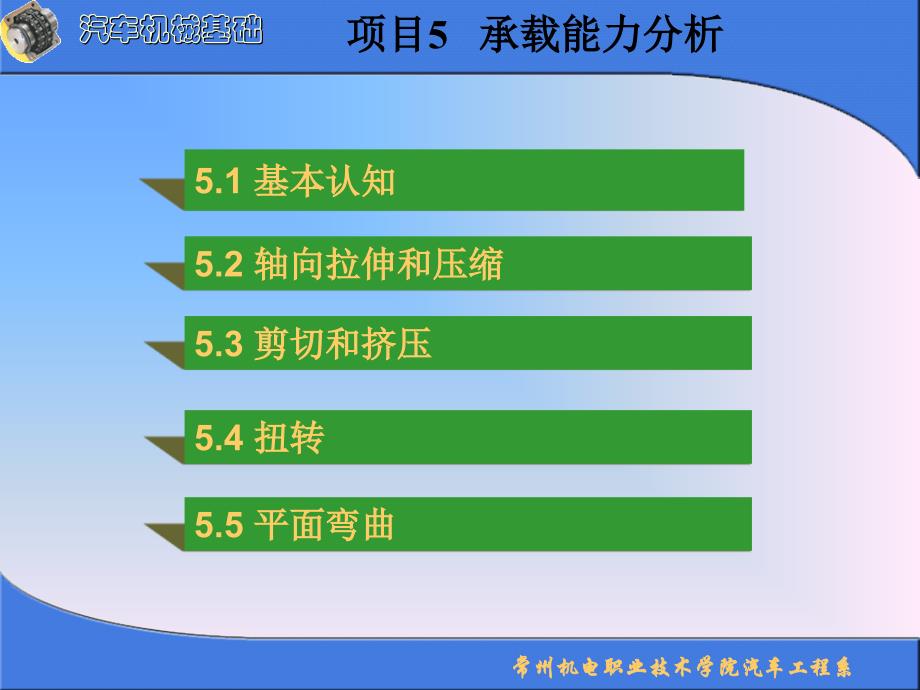 汽车机械基础

项目5　承载能力分析

5.1 基本认知

5.2 轴向拉伸和压缩

5.3 剪切和挤压

5.4 扭转

5.5 平面弯曲

常州机电职业技术学院汽车工程系